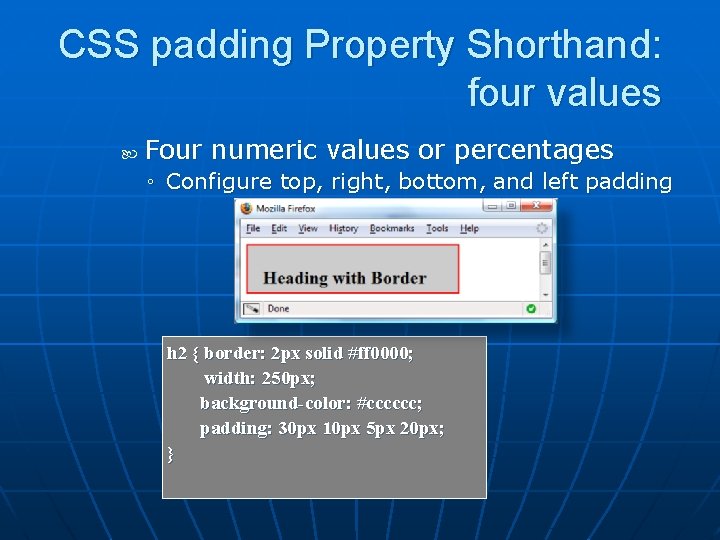 CSS padding Property Shorthand: four values

Four numeric values or percentages

◦ Configure top, right, bottom, and left padding

Mozilla Firefox

File Edit View History Bookmarks Tools Help

Heading with Border

Done

h2 { border: 2px solid #ff0000;
width: 250px;
background-color: #cccccc;
padding: 30px 10px 5px 20px;
}